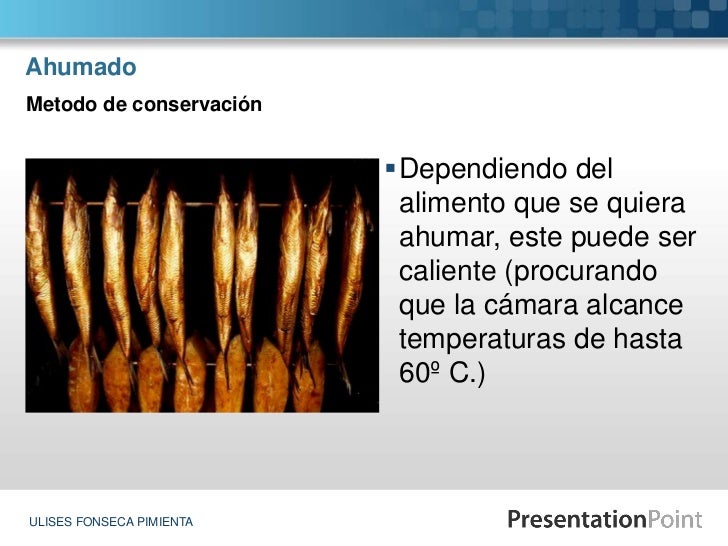 Ahumado

Metodo de conservación

▪ Dependiendo del alimento que se quiera ahumar, este puede ser caliente (procurando que la cámara alcance temperaturas de hasta 60º C.)

ULISES FONSECA PIMIENTA

PresentationPoint